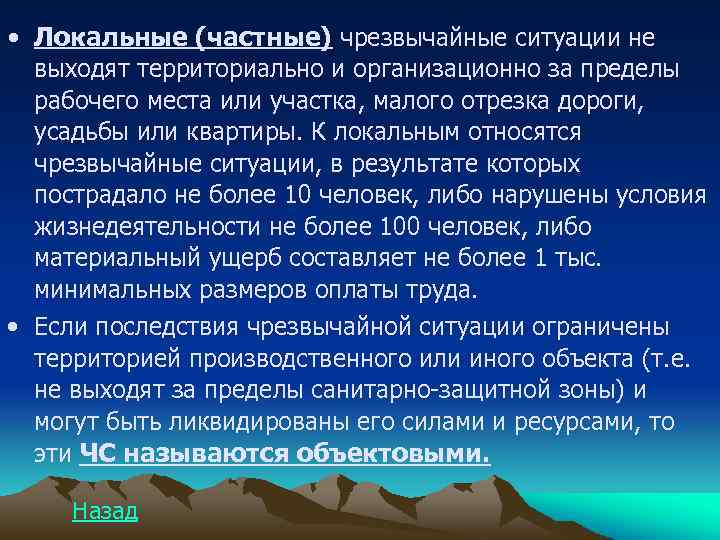 • Локальные (частные) чрезвычайные ситуации не выходят территориально и организационно за пределы рабочего места или участка, малого отрезка дороги, усадьбы или квартиры. К локальным относятся чрезвычайные ситуации, в результате которых пострадало не более 10 человек, либо нарушены условия жизнедеятельности не более 100 человек, либо материальный ущерб составляет не более 1 тыс. минимальных размеров оплаты труда.

• Если последствия чрезвычайной ситуации ограничены территорией производственного или иного объекта (т.е. не выходят за пределы санитарно-защитной зоны) и могут быть ликвидированы его силами и ресурсами, то эти ЧС называются объектовыми.

Назад